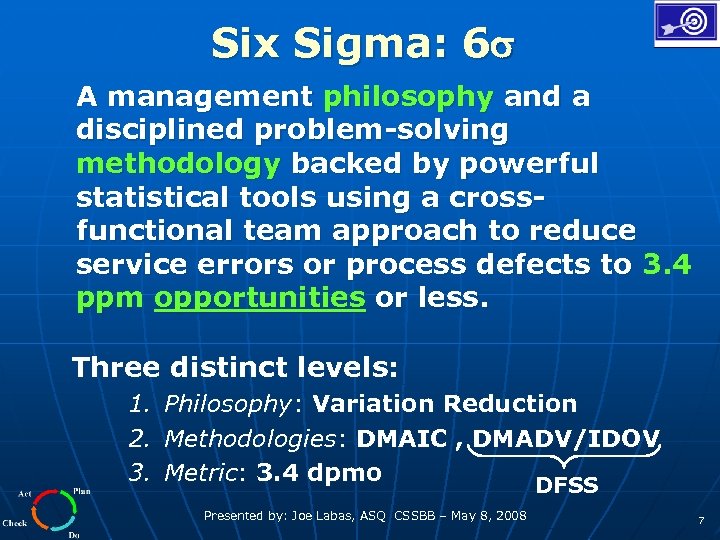 Six Sigma: 6$\sigma$

A management philosophy and a disciplined problem-solving methodology backed by powerful statistical tools using a cross-functional team approach to reduce service errors or process defects to 3.4 ppm opportunities or less.

Three distinct levels:

1. Philosophy: Variation Reduction
2. Methodologies: DMAIC , DMADV/IDOV
3. Metric: 3.4 dpmo

DFSS

Act Plan Check Do

Presented by: Joe Labas, ASQ CSSBB – May 8, 2008

7